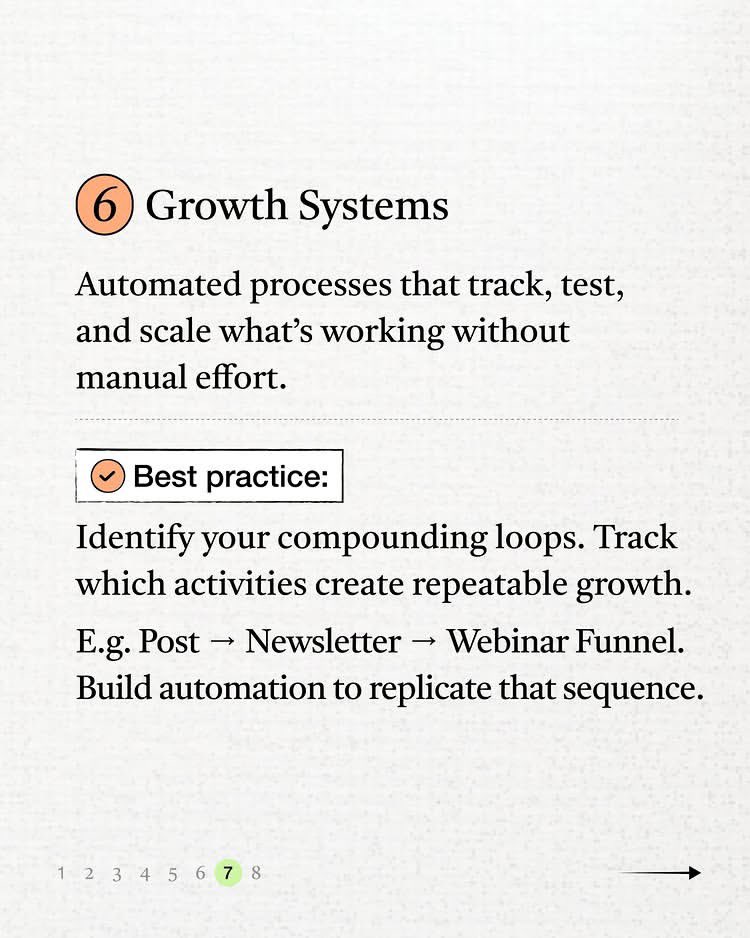 6 Growth Systems

Automated processes that track, test, and scale what's working without manual effort.

Best practice:

Identify your compounding loops. Track which activities create repeatable growth.

E.g. Post → Newsletter → Webinar Funnel. Build automation to replicate that sequence.

1 2 3 4 5 6 7 8